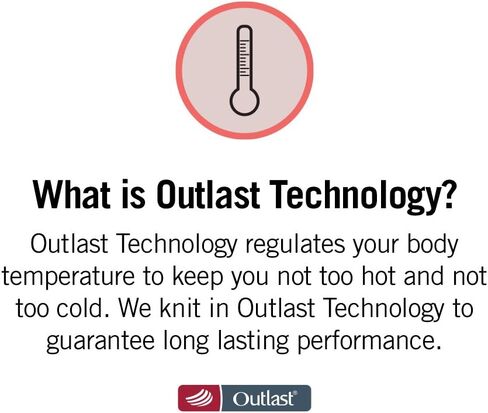 What is Outlast Technology?

Outlast Technology regulates your body temperature to keep you not too hot and not too cold. We knit in Outlast Technology to guarantee long lasting performance.

Outlast®